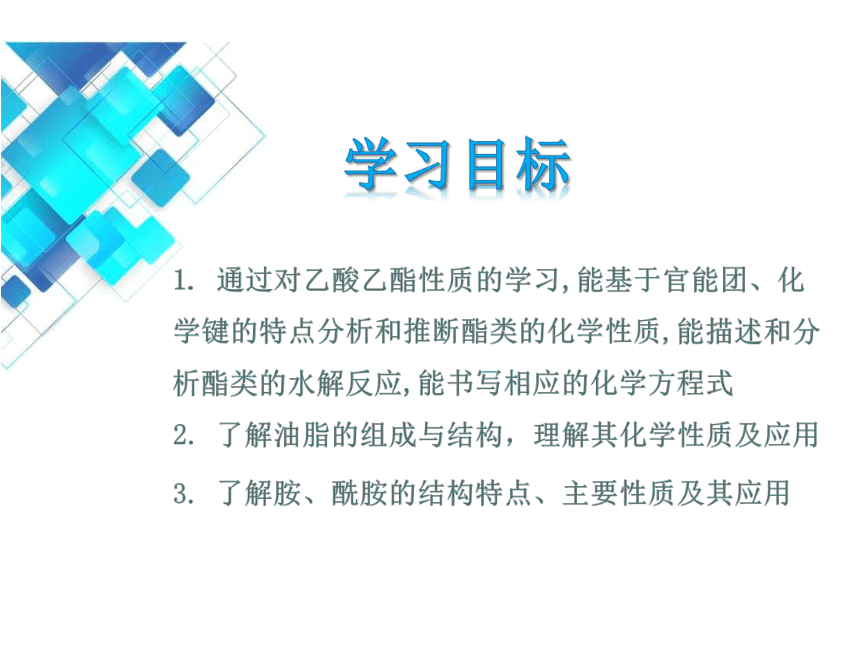 学习目标

1. 通过对乙酸乙酯性质的学习,能基于官能团、化学键的特点分析和推断酯类的化学性质,能描述和分析酯类的水解反应,能书写相应的化学方程式

2. 了解油脂的组成与结构，理解其化学性质及应用

3. 了解胺、酰胺的结构特点、主要性质及其应用